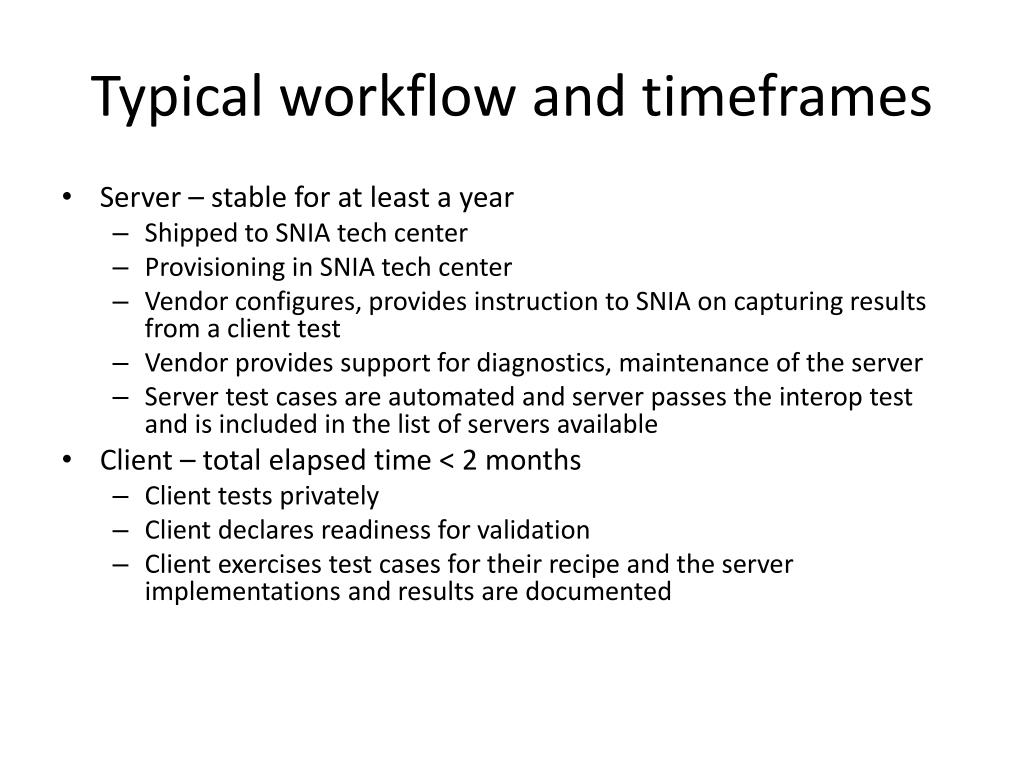 Typical workflow and timeframes

• Server – stable for at least a year
– Shipped to SNIA tech center
– Provisioning in SNIA tech center
– Vendor configures, provides instruction to SNIA on capturing results from a client test
– Vendor provides support for diagnostics, maintenance of the server
– Server test cases are automated and server passes the interop test and is included in the list of servers available
• Client – total elapsed time < 2 months
– Client tests privately
– Client declares readiness for validation
– Client exercises test cases for their recipe and the server implementations and results are documented